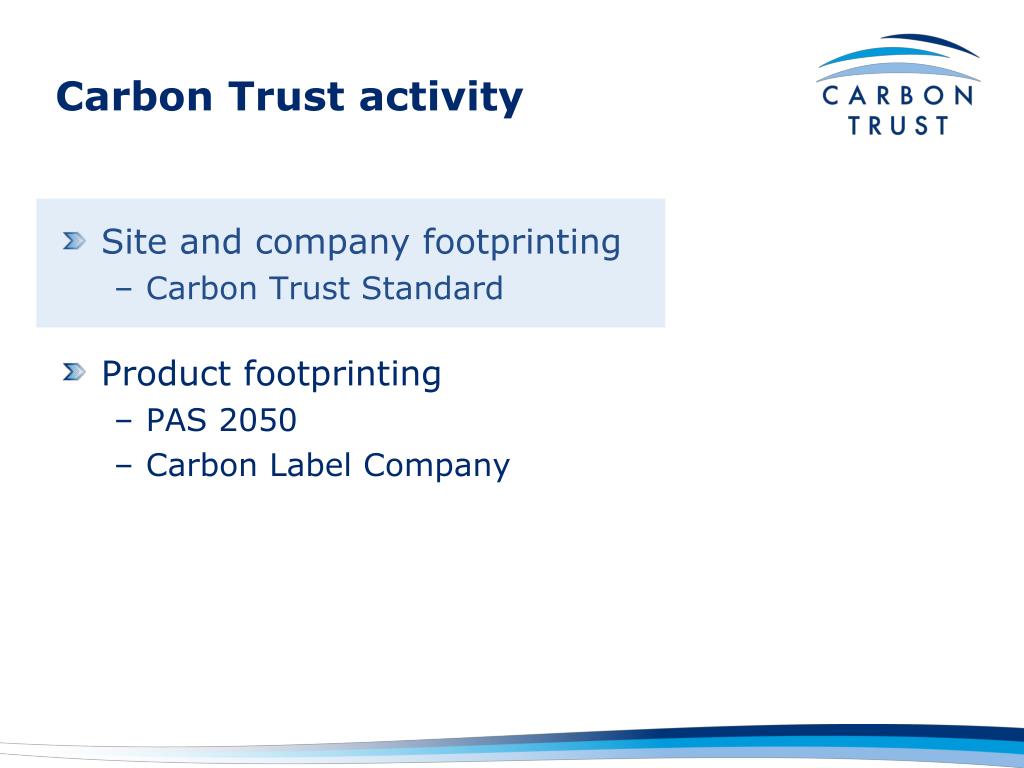 Carbon Trust activity

CARBON TRUST

Site and company footprinting
– Carbon Trust Standard

Product footprinting
– PAS 2050
– Carbon Label Company